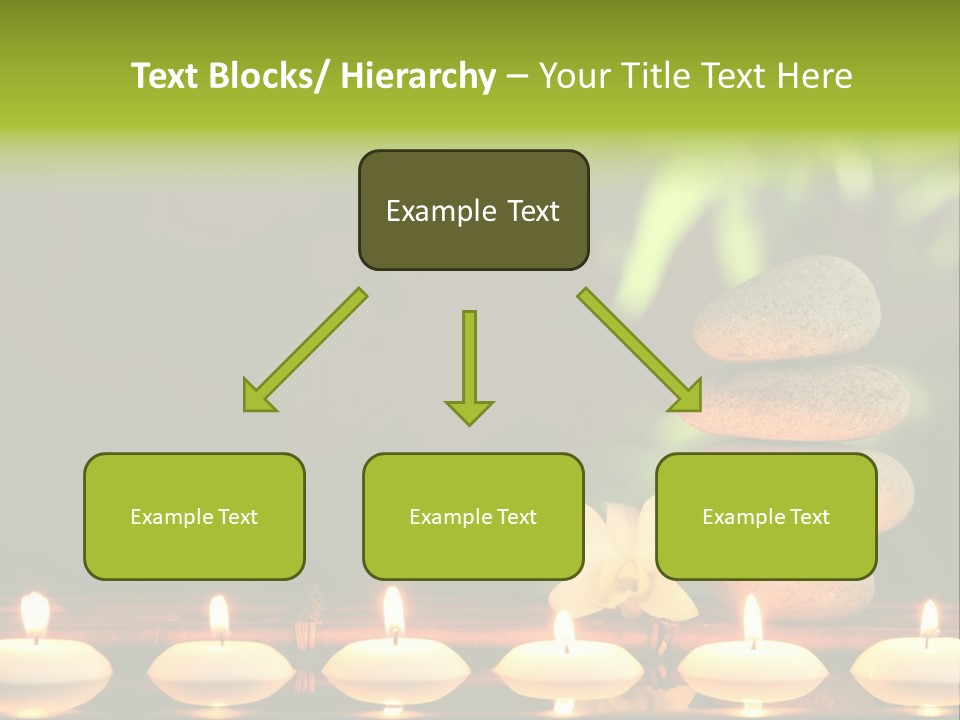 Text Blocks/ Hierarchy – Your Title Text Here

Example Text

Example Text

Example Text

Example Text